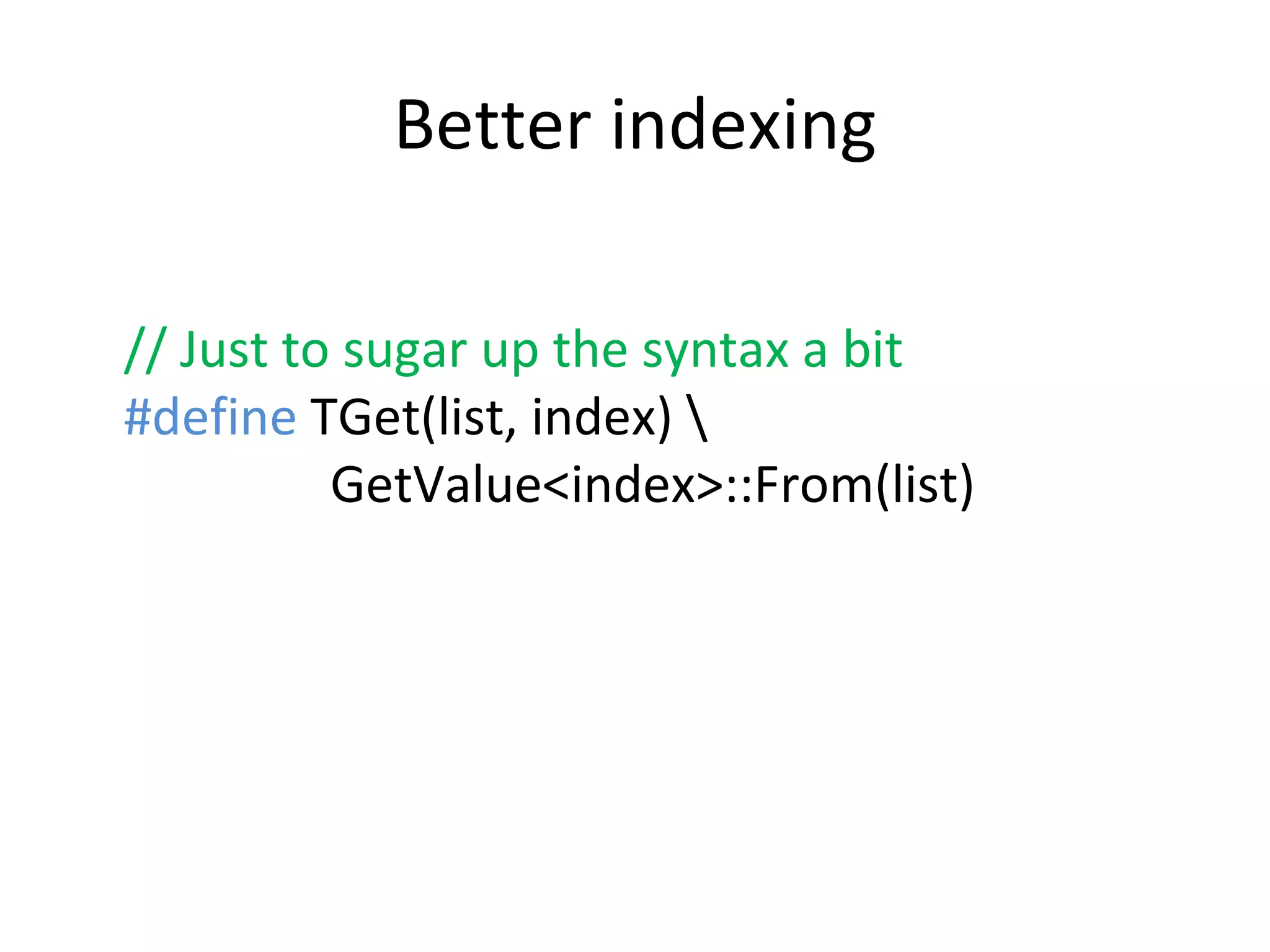 Better indexing

// Just to sugar up the syntax a bit
#define TGet(list, index) \
GetValue<index>::From(list)